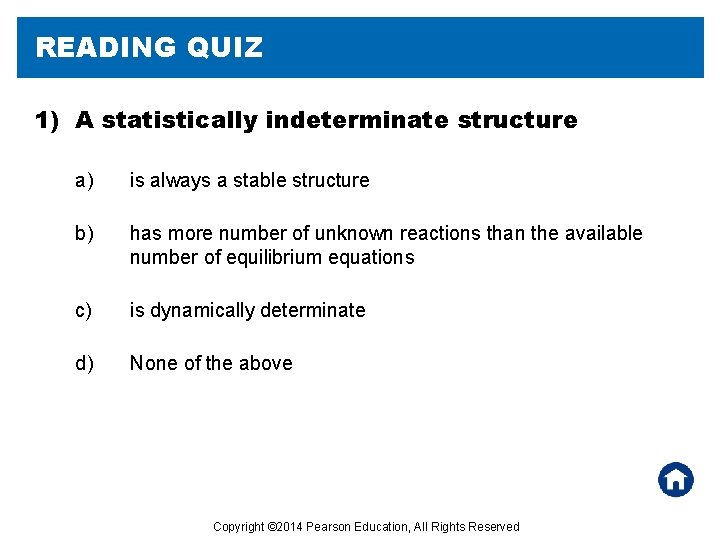 READING QUIZ

1) A statistically indeterminate structure

a) is always a stable structure

b) has more number of unknown reactions than the available number of equilibrium equations

c) is dynamically determinate

d) None of the above

Copyright ©2014 Pearson Education, All Rights Reserved